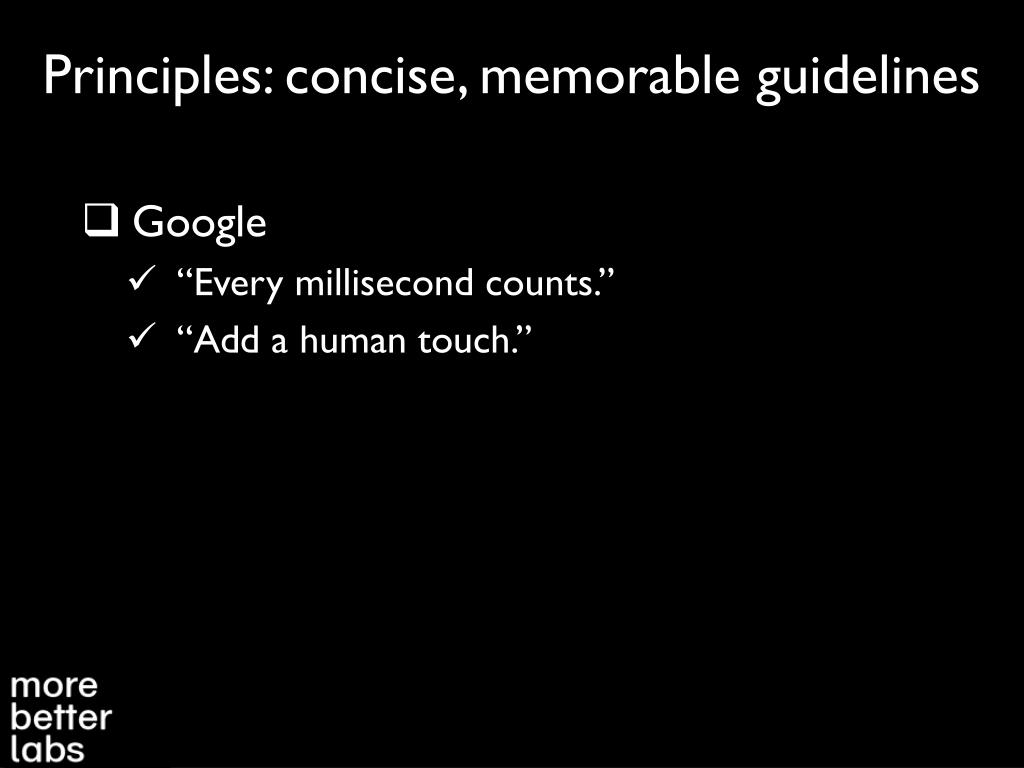 Principles: concise, memorable guidelines

❑ Google

✓ “Every millisecond counts.”

✓ “Add a human touch.”

more
better
labs